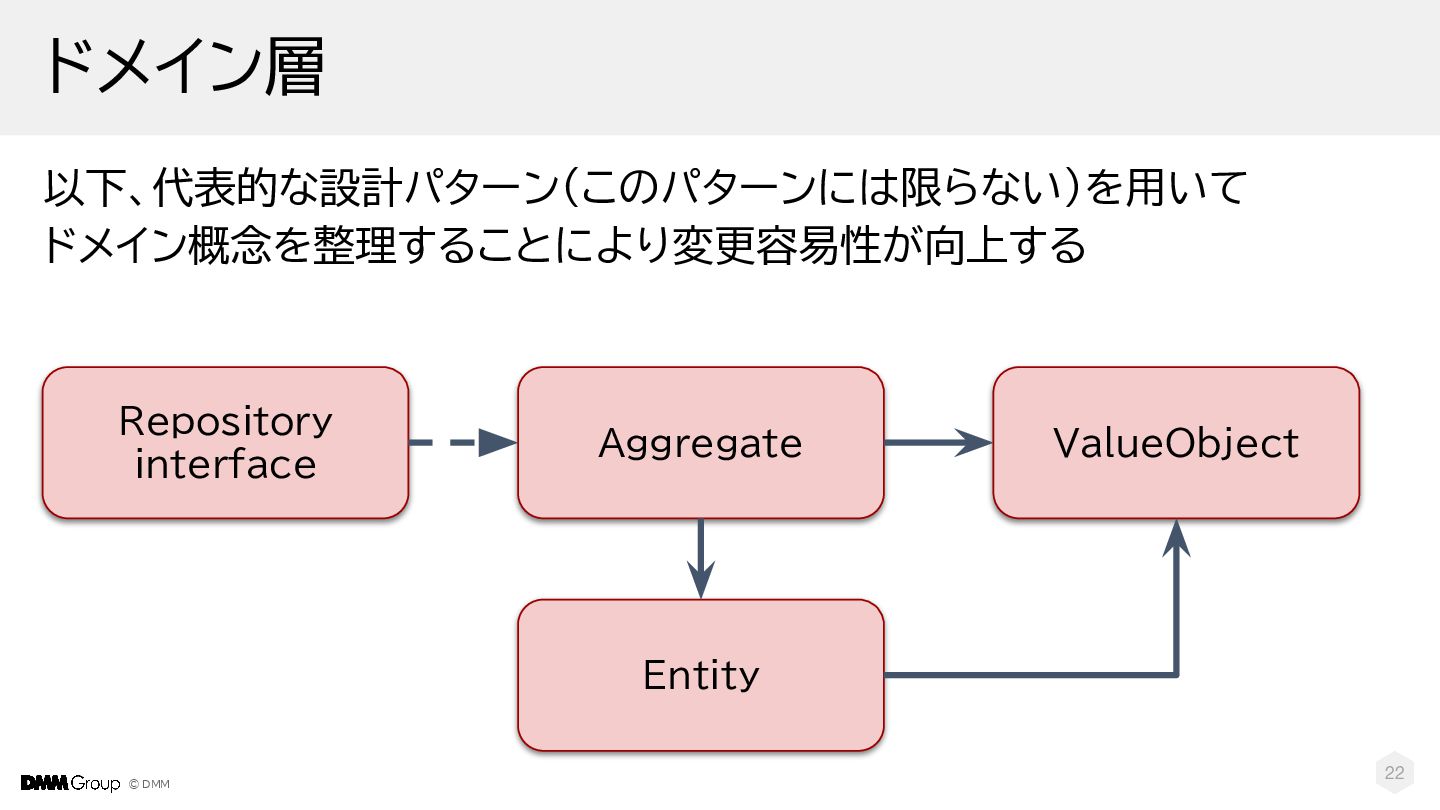 ドメイン層

以下、代表的な設計パターン(このパターンには限らない)を用いて
ドメイン概念を整理することにより変更容易性が向上する

Repository interface

Aggregate

ValueObject

Entity

DMM Group © DMM

22